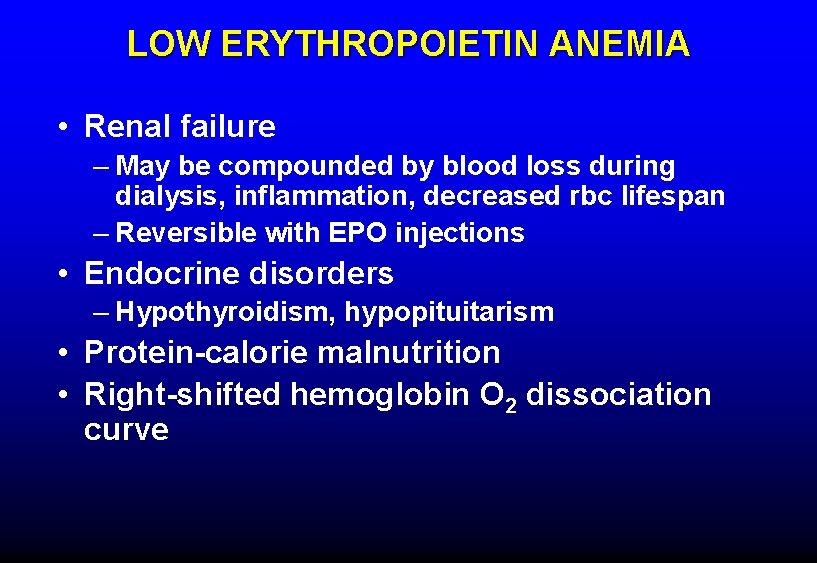 LOW ERYTHROPOIETIN ANEMIA

• Renal failure
– May be compounded by blood loss during dialysis, inflammation, decreased rbc lifespan
– Reversible with EPO injections
• Endocrine disorders
– Hypothyroidism, hypopituitarism
• Protein-calorie malnutrition
• Right-shifted hemoglobin $O_2$ dissociation curve